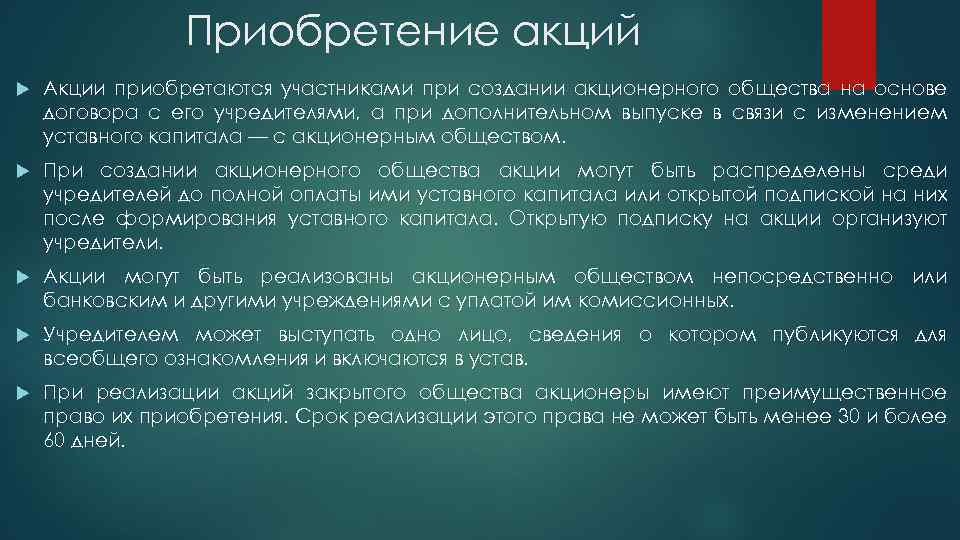 Приобретение акций

Акции приобретаются участниками при создании акционерного общества на основе договора с его учредителями, а при дополнительном выпуске в связи с изменением уставного капитала — с акционерным обществом.

При создании акционерного общества акции могут быть распределены среди учредителей до полной оплаты ими уставного капитала или открытой подпиской на них после формирования уставного капитала. Открытую подписку на акции организуют учредители.

Акции могут быть реализованы акционерным обществом непосредственно или банковским и другими учреждениями с уплатой им комиссионных.

Учредителем может выступать одно лицо, сведения о котором публикуются для всеобщего ознакомления и включаются в устав.

При реализации акций закрытого общества акционеры имеют преимущественное право их приобретения. Срок реализации этого права не может быть менее 30 и более 60 дней.